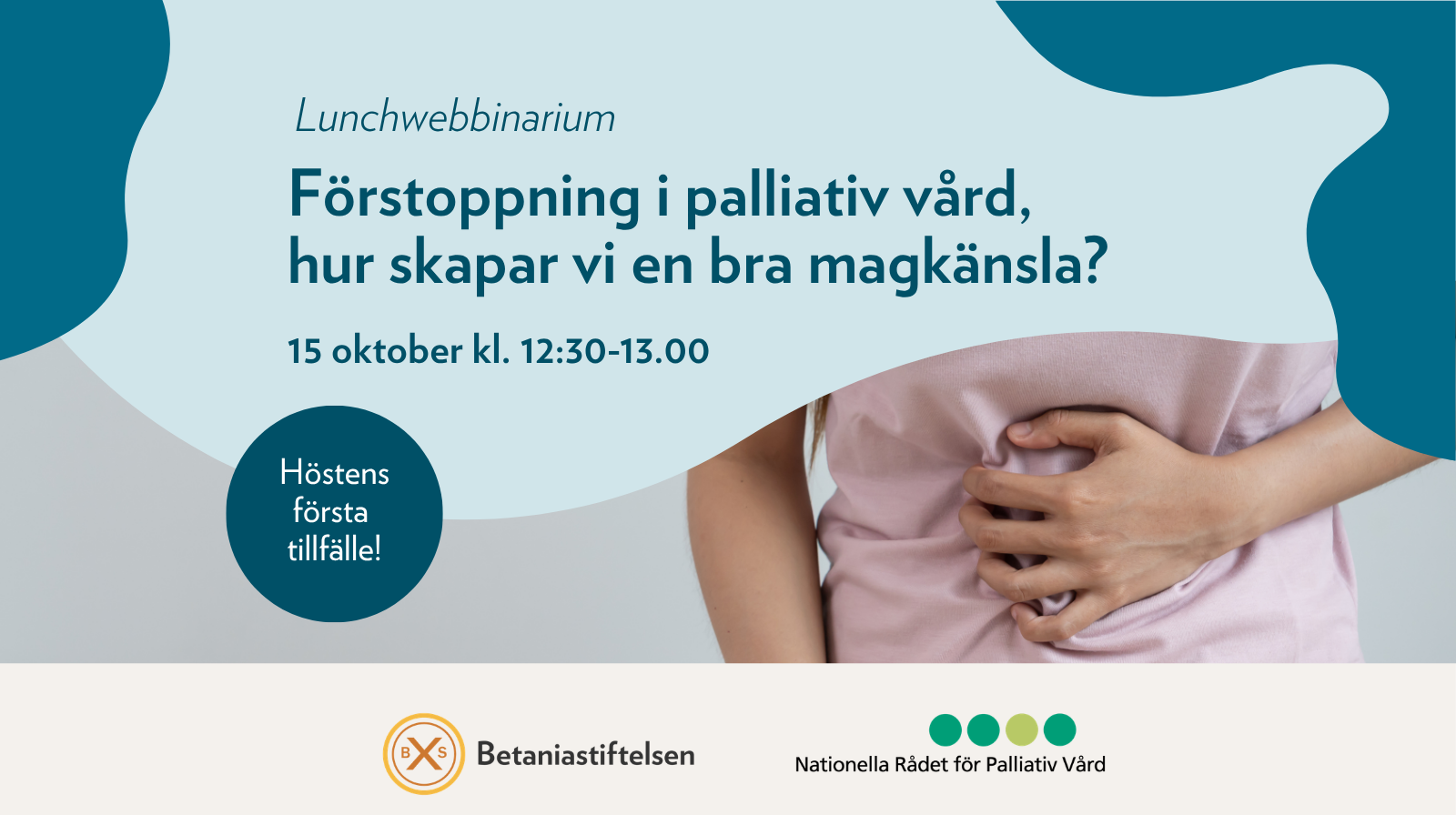 Lunchwebbinarium

Förstoppning i palliativ vård, hur skapar vi en bra magkänsla?

15 oktober kl. 12:30-13.00

Höstens första tillfälle!

B X S Betaniastiftelsen

Nationella Rådet för Palliativ Vård